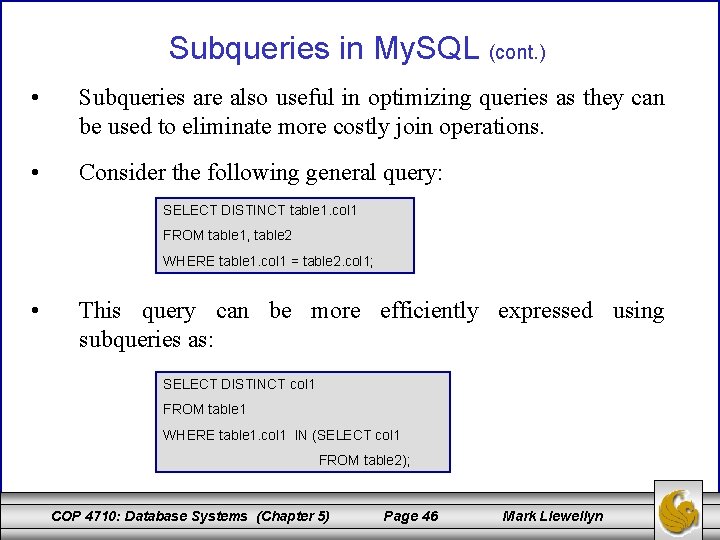 Subqueries in MySQL (cont.)

• Subqueries are also useful in optimizing queries as they can be used to eliminate more costly join operations.

• Consider the following general query:

SELECT DISTINCT table1.col1
FROM table1, table2
WHERE table1.col1 = table2.col1;

• This query can be more efficiently expressed using subqueries as:

SELECT DISTINCT col1
FROM table1
WHERE table1.col1 IN (SELECT col1
FROM table2);

COP 4710: Database Systems (Chapter 5) Page 46 Mark Llewellyn